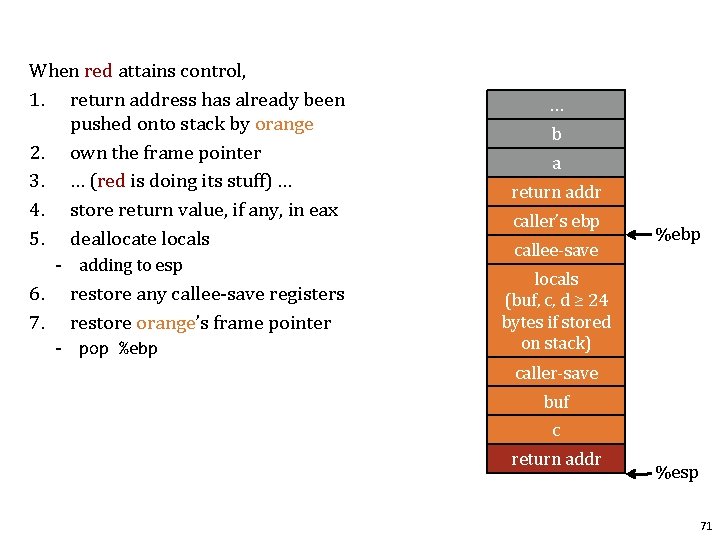 When red attains control,

1. return address has already been pushed onto stack by orange
2. own the frame pointer
3. … (red is doing its stuff) …
4. store return value, if any, in eax
5. deallocate locals
   - adding to esp
6. restore any callee-save registers
7. restore orange's frame pointer
   - pop %ebp

…

b

a

return addr

caller's ebp

callee-save

locals (buf, c, d ≥ 24 bytes if stored on stack)

caller-save

buf

c

return addr

%ebp

%esp

71